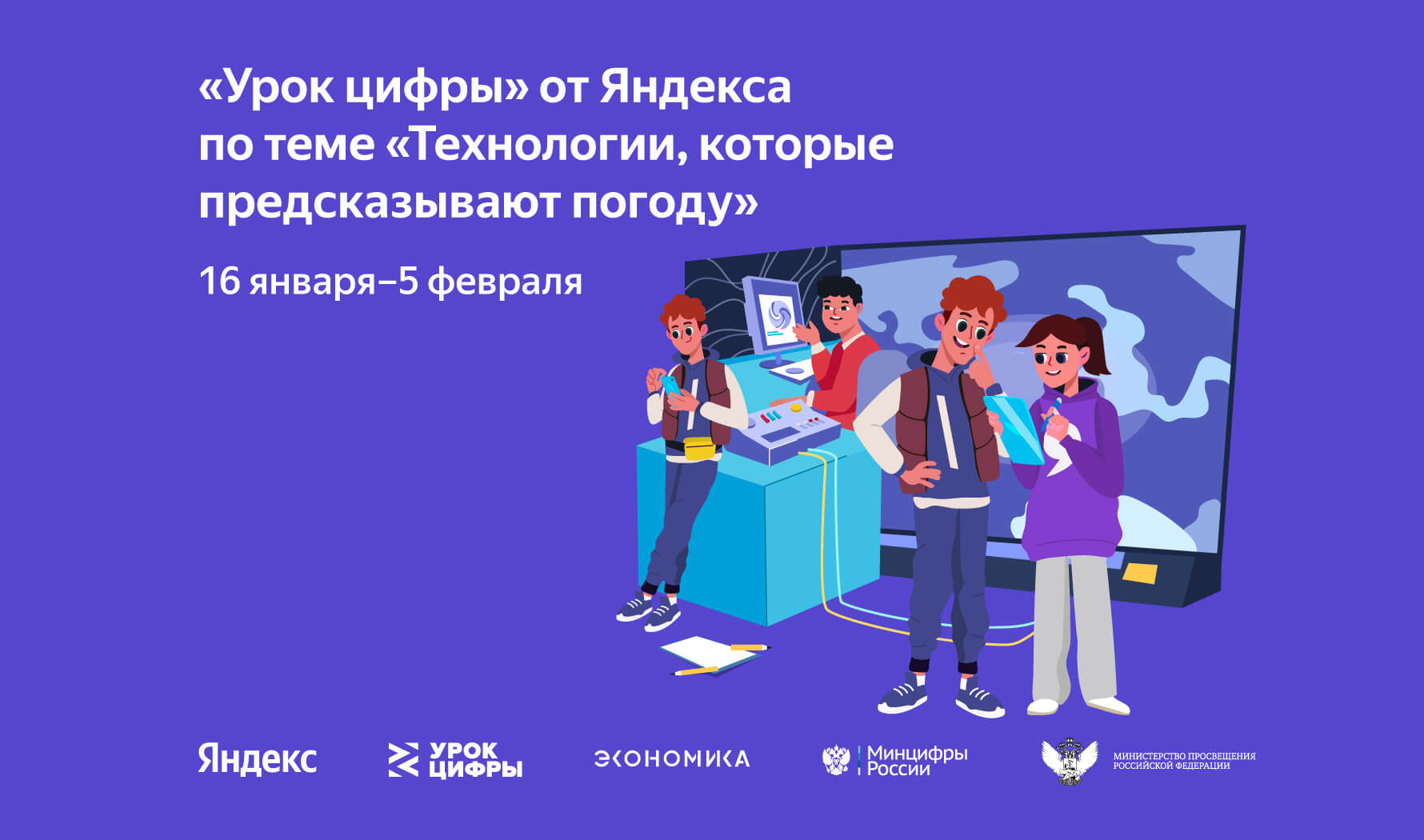 «Урок цифры» от Яндекса по теме «Технологии, которые предсказывают погоду»

16 января–5 февраля

Яндекс

УРОК ЦИФРЫ

ЭКОНОМИКА

Минцифры России

МИНИСТЕРСТВО ПРОСВЕЩЕНИЯ РОССИЙСКОЙ ФЕДЕРАЦИИ